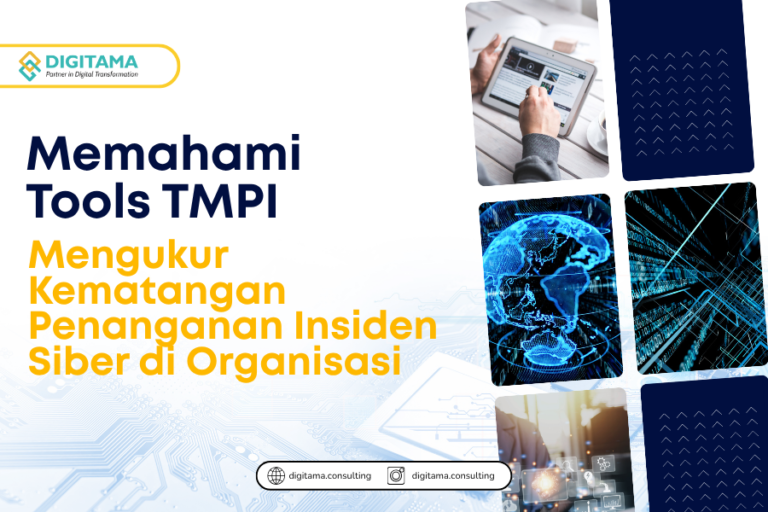 DIGITAMA
Partner in Digital Transformation

Memahami Tools TMPI

Mengukur Kematangan Penanganan Insiden Siber di Organisasi

digitama.consulting digitama.consulting